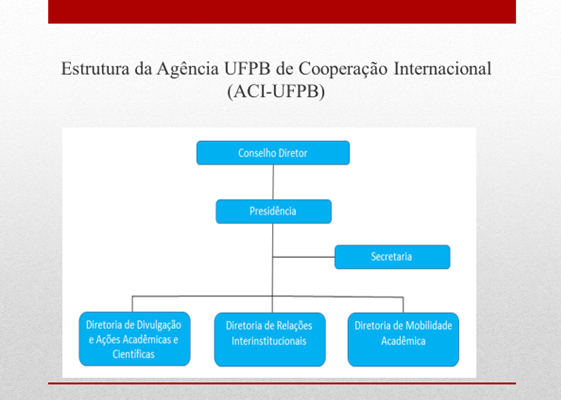 Estrutura da Agência UFPB de Cooperação Internacional (ACI-UFPB)

Conselho Diretor

Presidência

Secretaria

Diretoria de Divulgação e Ações Acadêmicas e Científicas

Diretoria de Relações Interinstitucionais

Diretoria de Mobilidade Acadêmica